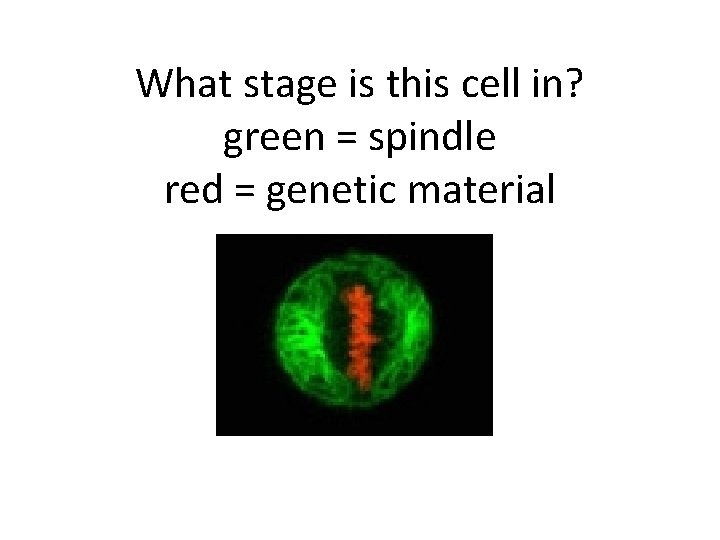 What stage is this cell in?
green = spindle
red = genetic material